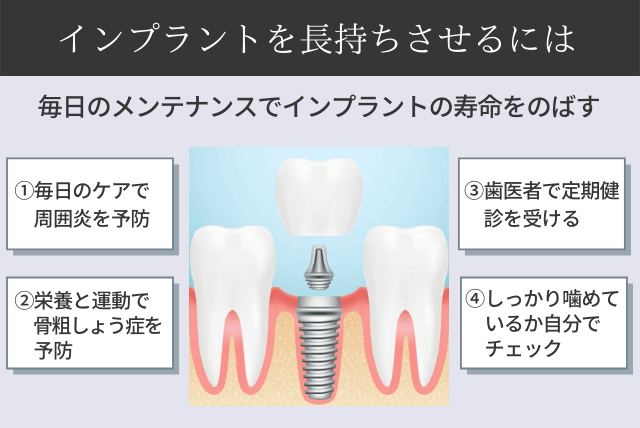 インプラントを長持ちさせるには

毎日のメンテナンスでインプラントの寿命をのばす

①毎日のケアで周囲炎を予防

②栄養と運動で骨粗しょう症を予防

③歯医者で定期健診を受ける

④しっかり噛めているか自分でチェック